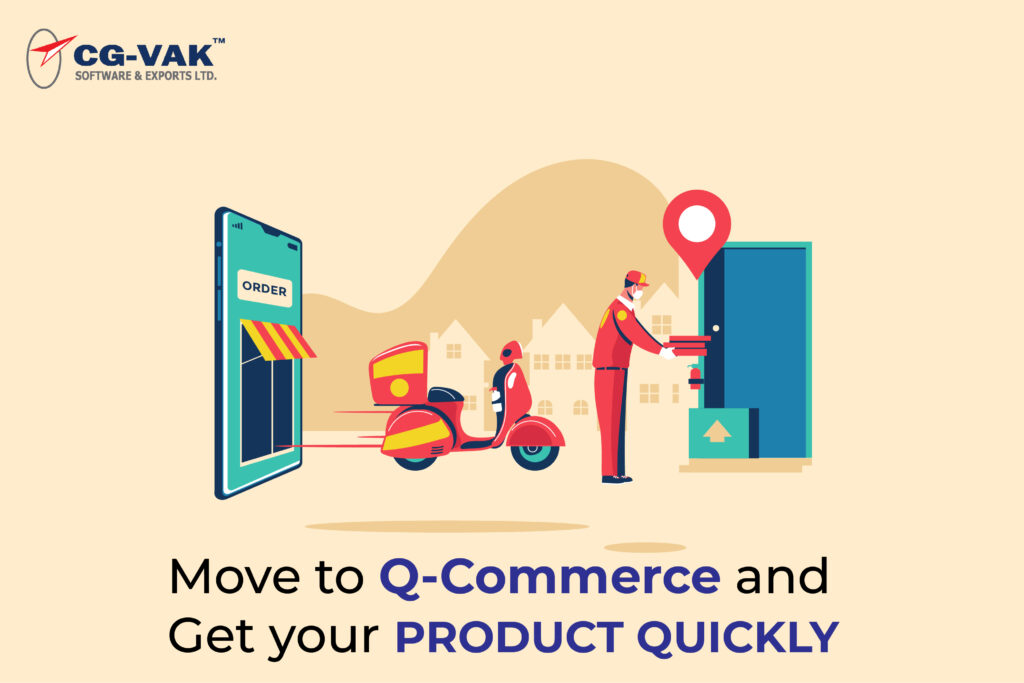 CG-VAK™
SOFTWARE & EXPORTS LTD.

ORDER

Move to Q-Commerce and Get your PRODUCT QUICKLY